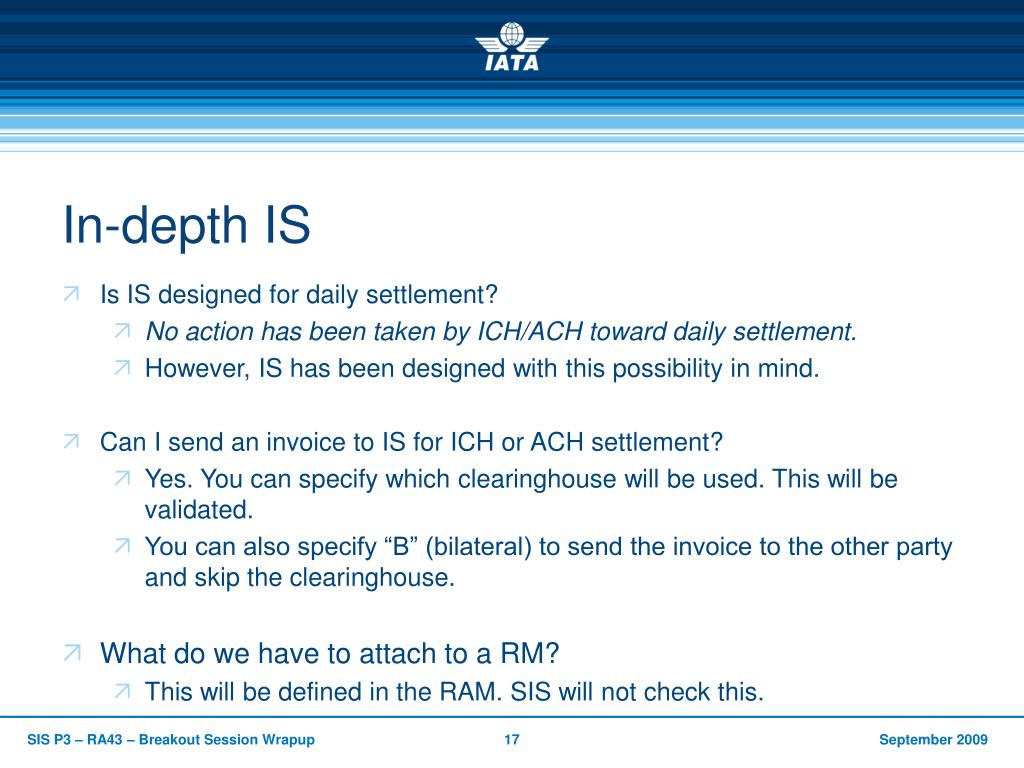 IATA

In-depth IS

Is IS designed for daily settlement?

No action has been taken by ICH/ACH toward daily settlement.

However, IS has been designed with this possibility in mind.

Can I send an invoice to IS for ICH or ACH settlement?

Yes. You can specify which clearinghouse will be used. This will be validated.

You can also specify “B” (bilateral) to send the invoice to the other party and skip the clearinghouse.

What do we have to attach to a RM?

This will be defined in the RAM. SIS will not check this.

SIS P3 – RA43 – Breakout Session Wrapup 17 September 2009